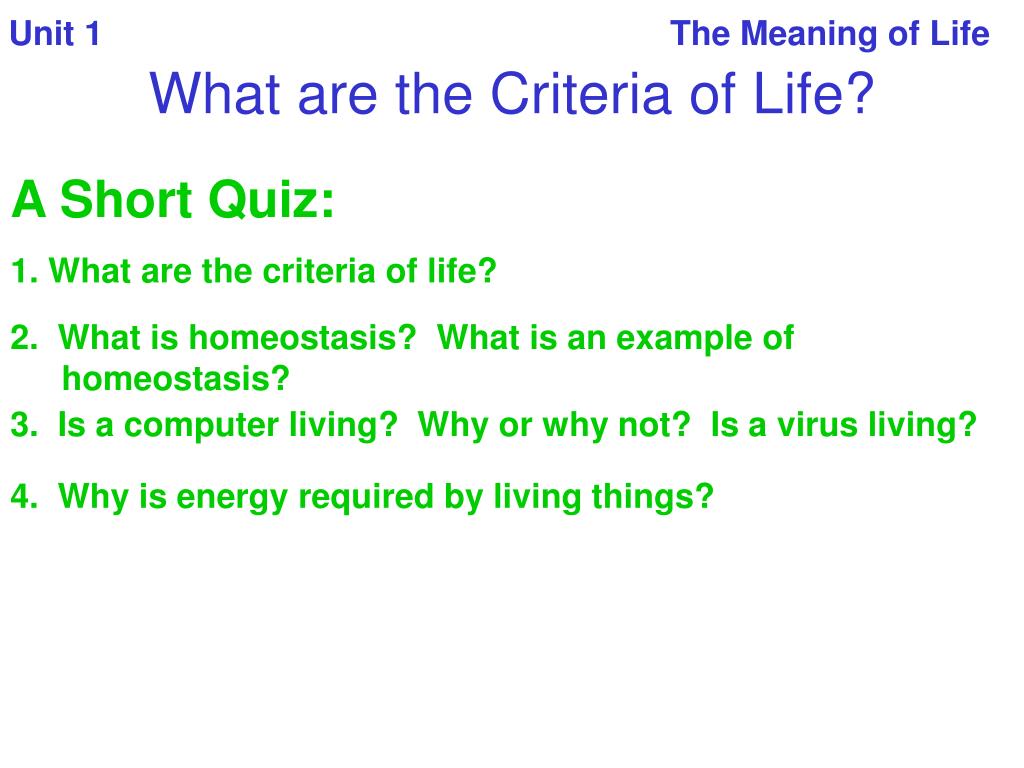 Unit 1

The Meaning of Life

What are the Criteria of Life?

A Short Quiz:

1. What are the criteria of life?

2. What is homeostasis? What is an example of homeostasis?

3. Is a computer living? Why or why not? Is a virus living?

4. Why is energy required by living things?